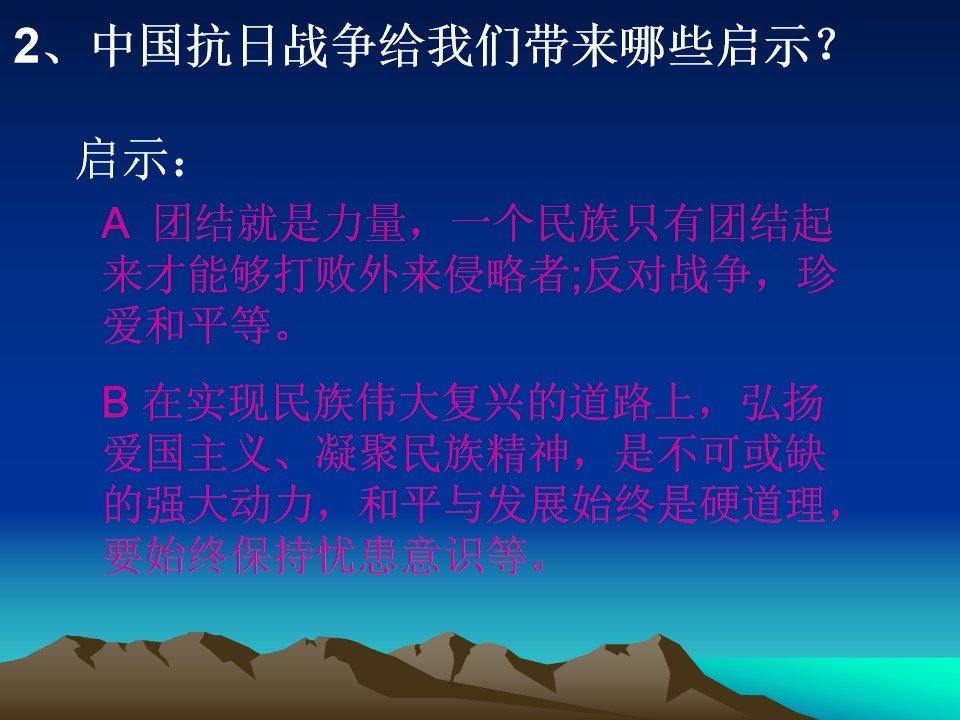 2、中国抗日战争给我们带来哪些启示？

启示：

A 团结就是力量，一个民族只有团结起来才能够打败外来侵略者;反对战争，珍爱和平等。

B 在实现民族伟大复兴的道路上，弘扬爱国主义、凝聚民族精神，是不可或缺的强大动力，和平与发展始终是硬道理，要始终保持忧患意识等。